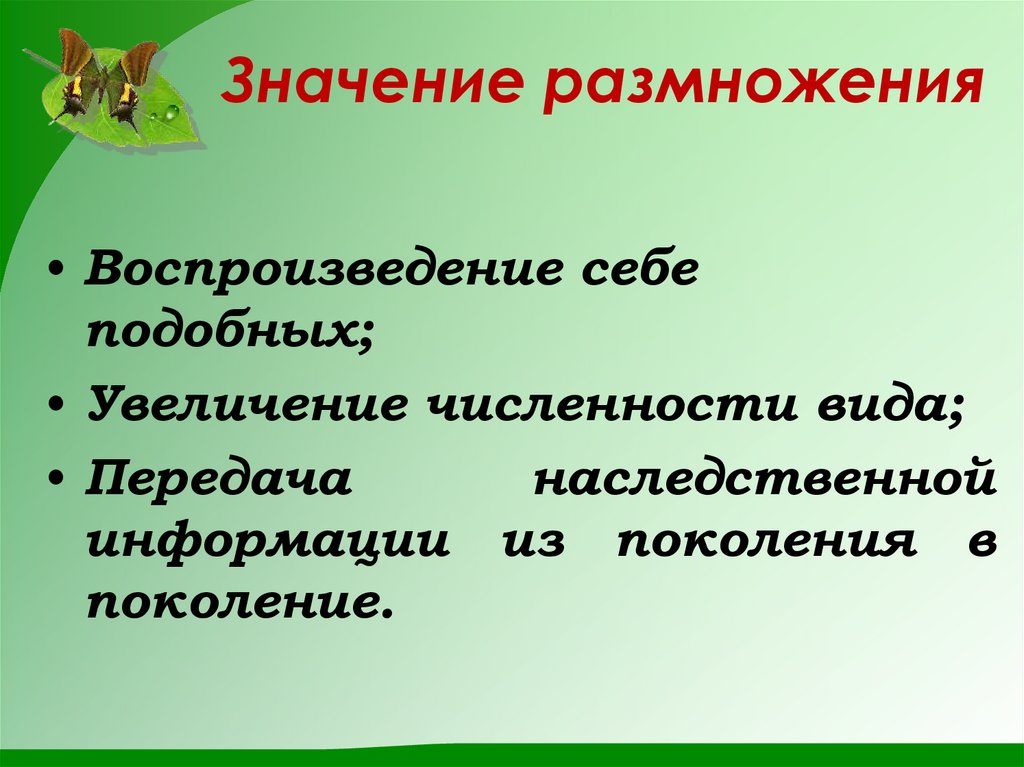 Значение размножения

• Воспроизведение себе подобных;
• Увеличение численности вида;
• Передача наследственной информации из поколения в поколение.